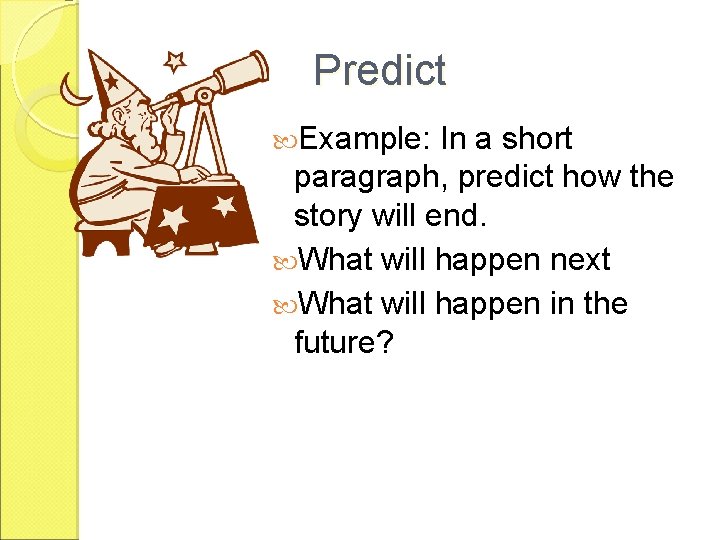 Predict

Example: In a short paragraph, predict how the story will end.

What will happen next

What will happen in the future?